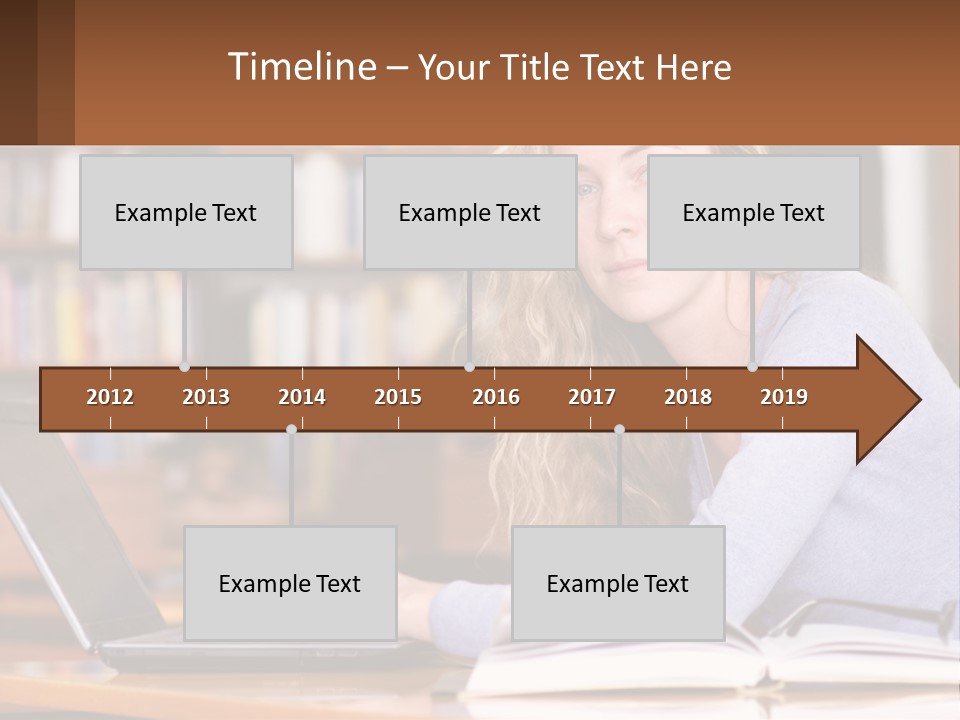 Timeline – Your Title Text Here

Example Text

Example Text

Example Text

2012 2013 2014 2015 2016 2017 2018 2019

Example Text

Example Text